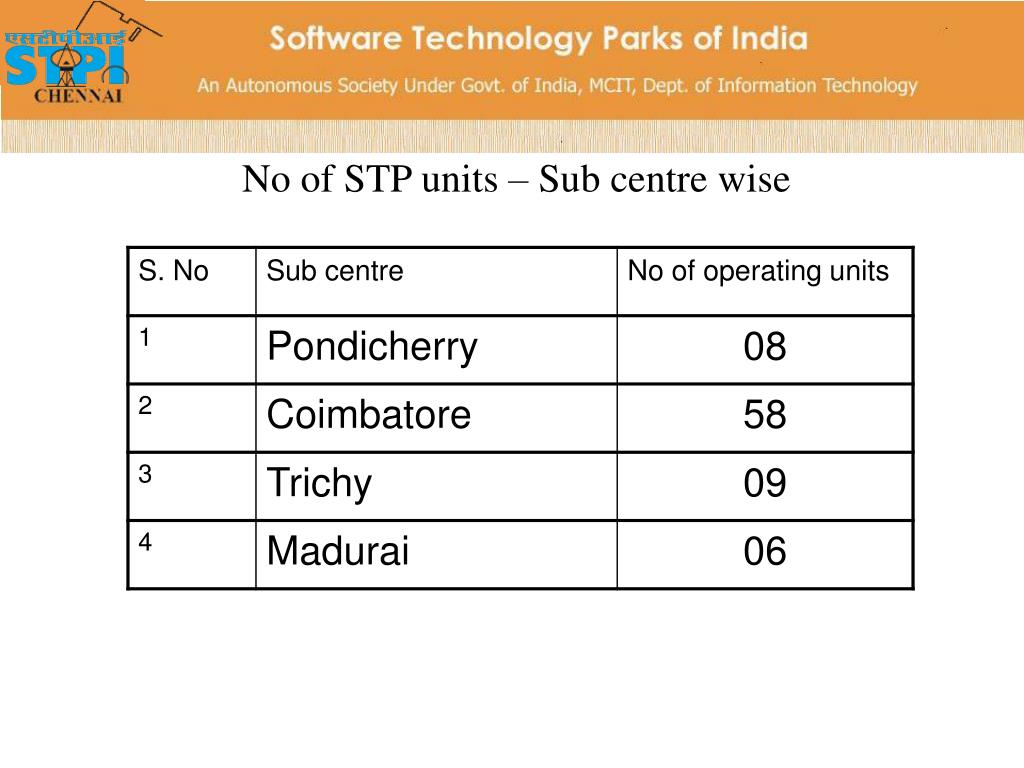 एसटीपीआई
STPI
CHENNAI

Software Technology Parks of India

An Autonomous Society Under Govt. of India, MCIT, Dept. of Information Technology

No of STP units – Sub centre wise

| S. No | Sub centre | No of operating units |
|---|---|---|
| 1 | Pondicherry | 08 |
| 2 | Coimbatore | 58 |
| 3 | Trichy | 09 |
| 4 | Madurai | 06 |